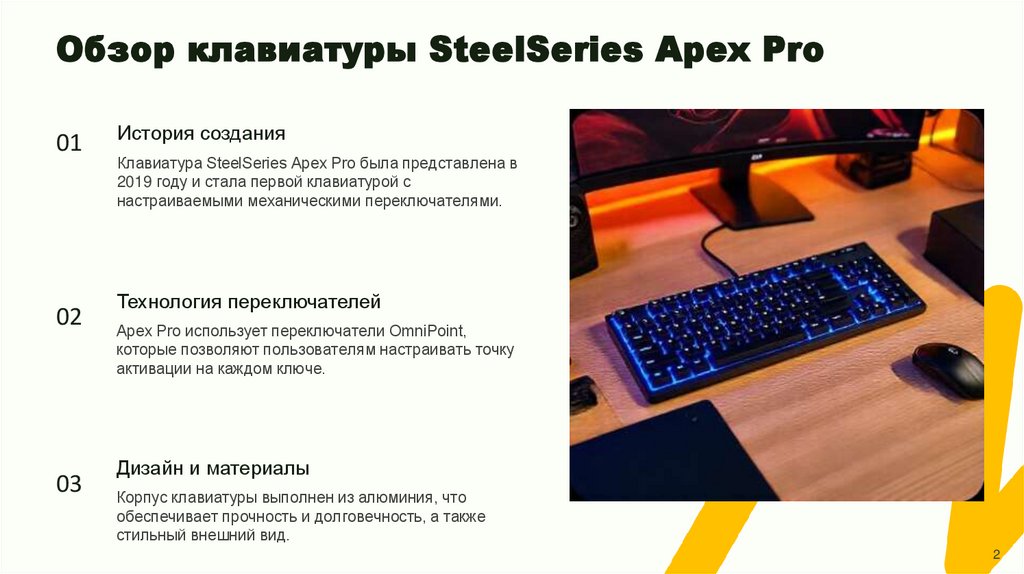 Обзор клавиатуры SteelSeries Apex Pro

01

История создания

Клавиатура SteelSeries Apex Pro была представлена в 2019 году и стала первой клавиатурой с настраиваемыми механическими переключателями.

02

Технология переключателей

Apex Pro использует переключатели OmniPoint, которые позволяют пользователям настраивать точку активации на каждом ключе.

03

Дизайн и материалы

Корпус клавиатуры выполнен из алюминия, что обеспечивает прочность и долговечность, а также стильный внешний вид.

2